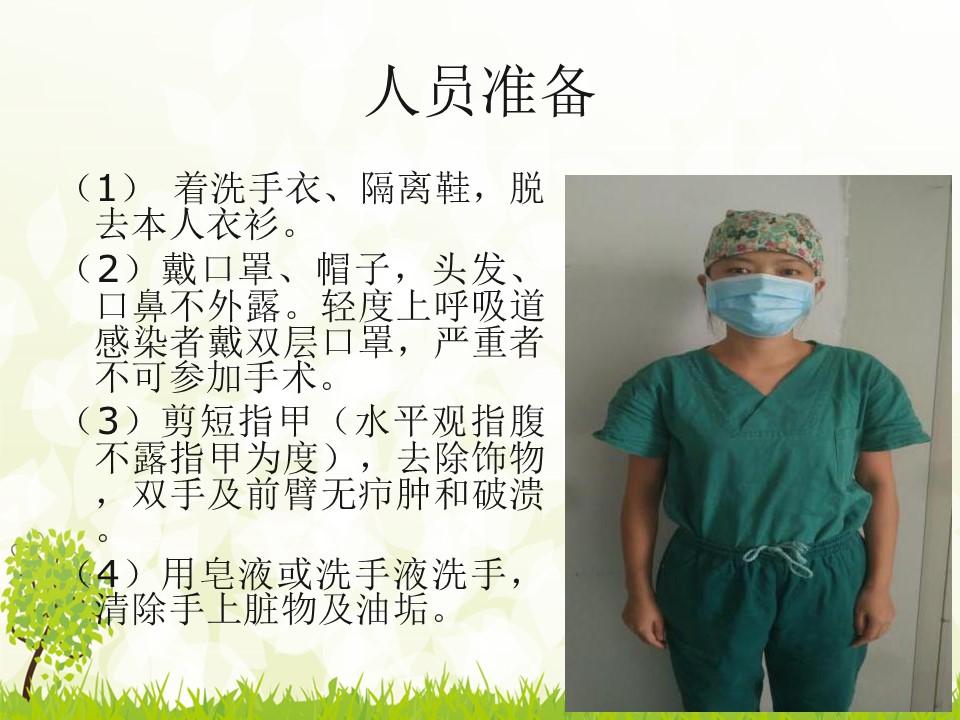 人员准备

（1） 着洗手衣、隔离鞋，脱去本人衣衫。

（2）戴口罩、帽子，头发、口鼻不外露。轻度上呼吸道感染者戴双层口罩，严重者不可参加手术。

（3）剪短指甲（水平观指腹不露指甲为度），去除饰物，双手及前臂无疖肿和破溃。

（4）用皂液或洗手液洗手，清除手上脏物及油垢。